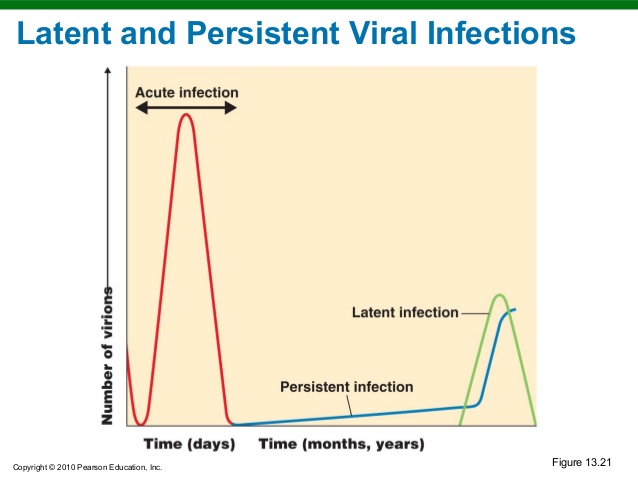 Latent and Persistent Viral Infections

Acute infection

Number of virions

Latent infection

Persistent infection

Time (days) Time (months, years)

Copyright © 2010 Pearson Education, Inc.

Figure 13.21